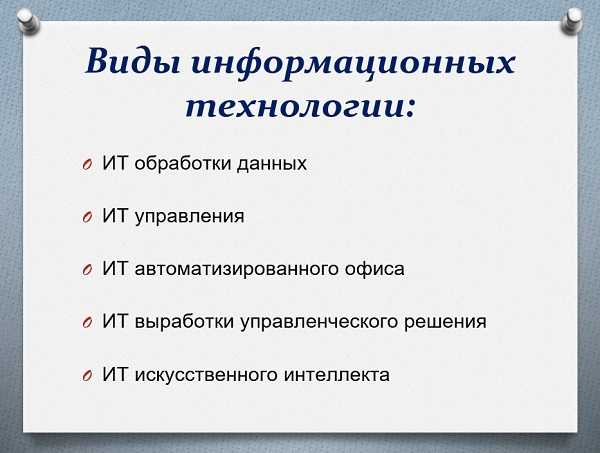 Виды информационных технологии:

ИТ обработки данных

ИТ управления

ИТ автоматизированного офиса

ИТ выработки управленческого решения

ИТ искусственного интеллекта